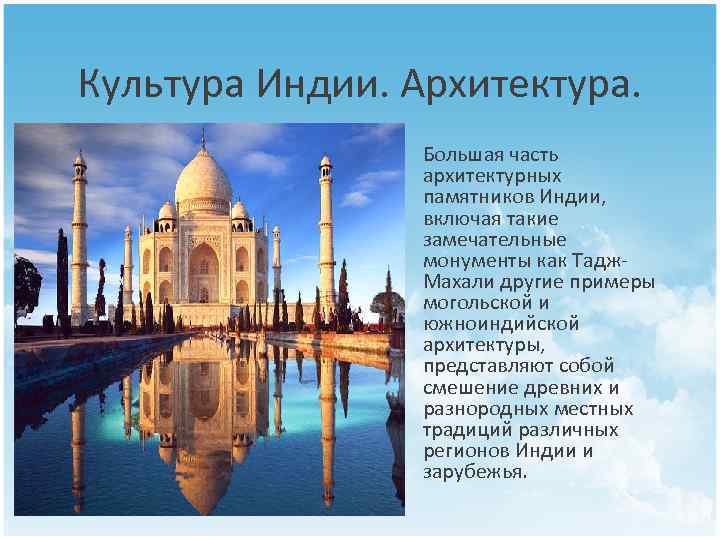 Культура Индии. Архитектура.

Большая часть архитектурных памятников Индии, включая такие замечательные монументы как Тадж-Махали другие примеры могольской и южноиндийской архитектуры, представляют собой смешение древних и разнородных местных традиций различных регионов Индии и зарубежья.